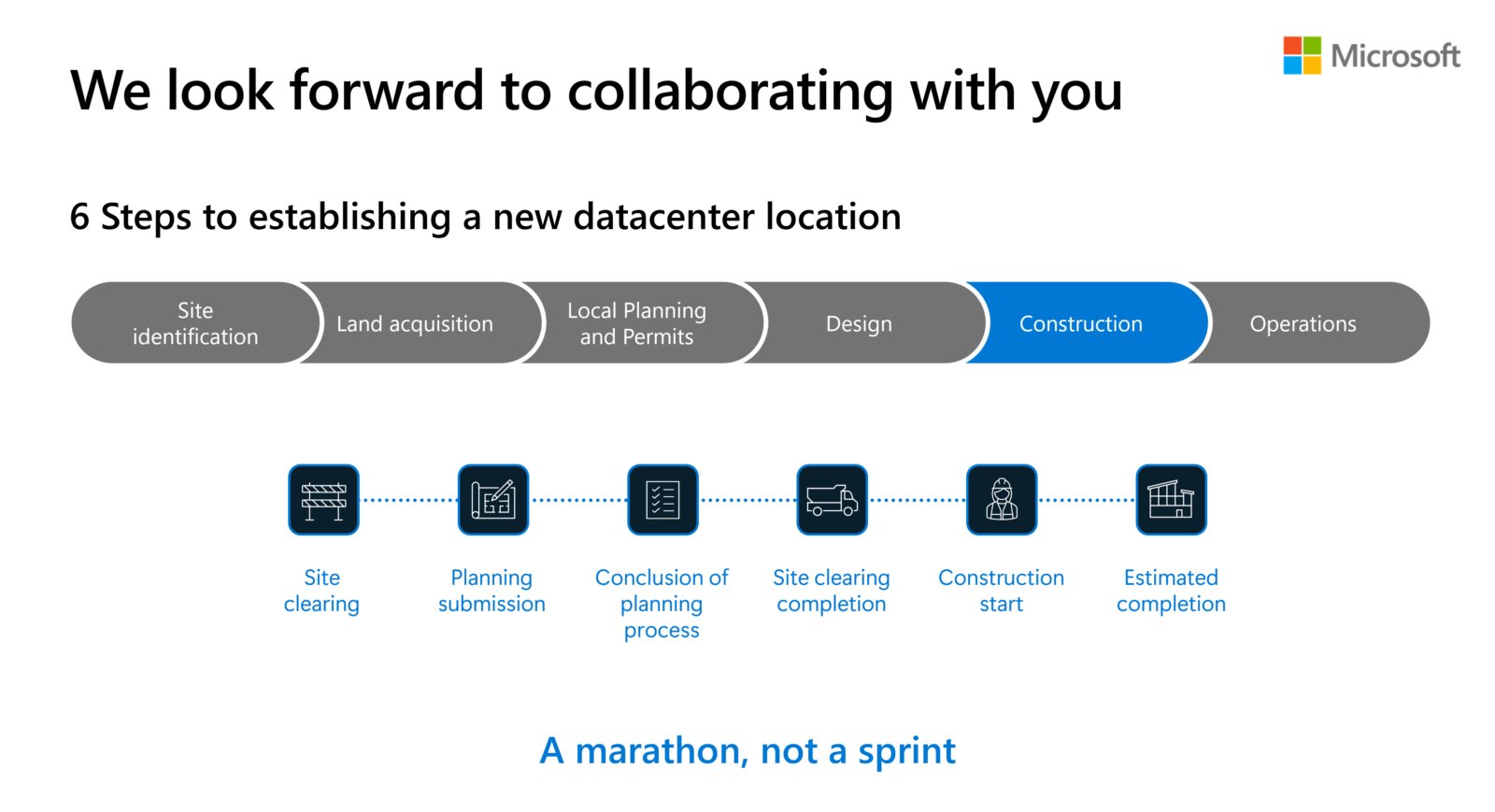 Microsoft

We look forward to collaborating with you

6 Steps to establishing a new datacenter location

Site identification

Land acquisition

Local Planning and Permits

Design

Construction

Operations

Site clearing

Planning submission

Conclusion of planning process

Site clearing completion

Construction start

Estimated completion

A marathon, not a sprint